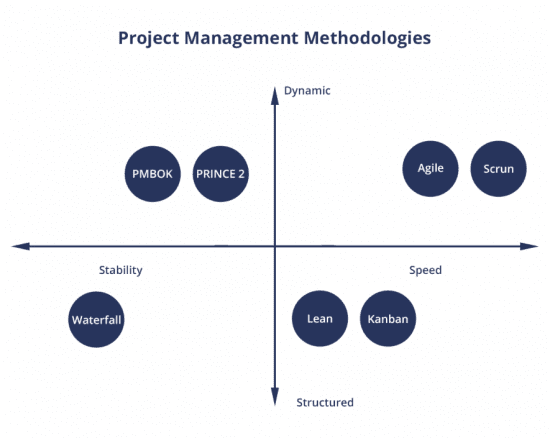 Project Management Methodologies

Dynamic

PMBOK

PRINCE 2

Agile

Scrun

Stability

Speed

Waterfall

Lean

Kanban

Structured